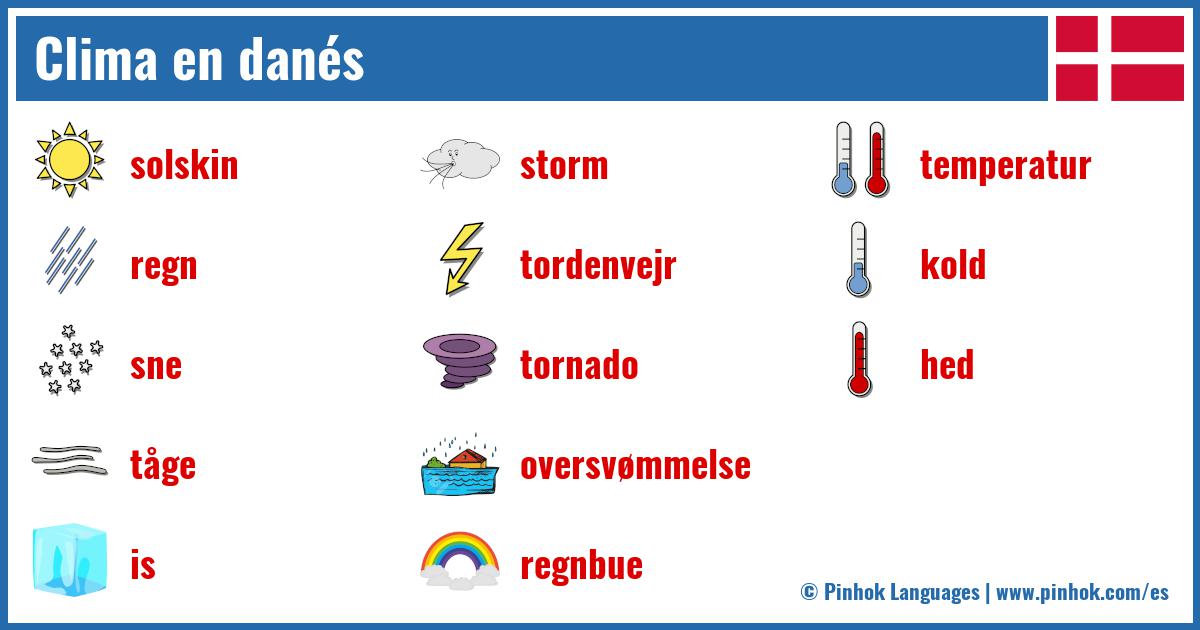 Clima en danés

solskin

regn

sne

tåge

is

storm

tordenvejr

tornado

oversvømmelse

regnbue

temperatur

kold

hed

© Pinhok Languages | www.pinhok.com/es